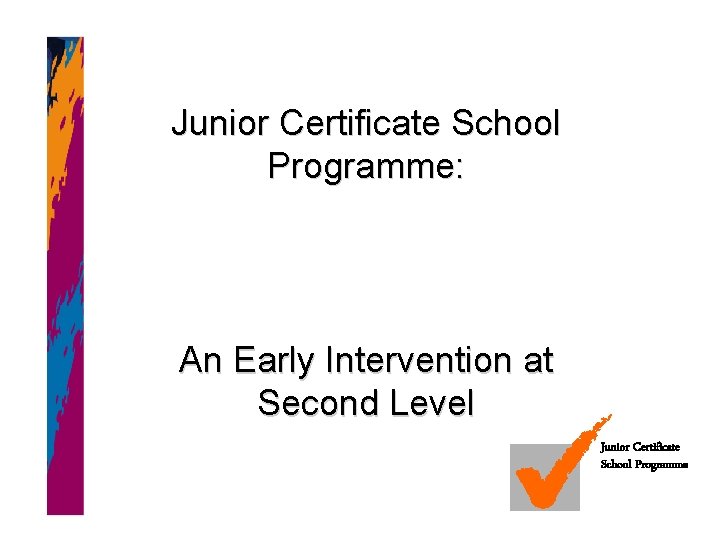 Junior Certificate School Programme:

An Early Intervention at Second Level

Junior Certificate School Programme